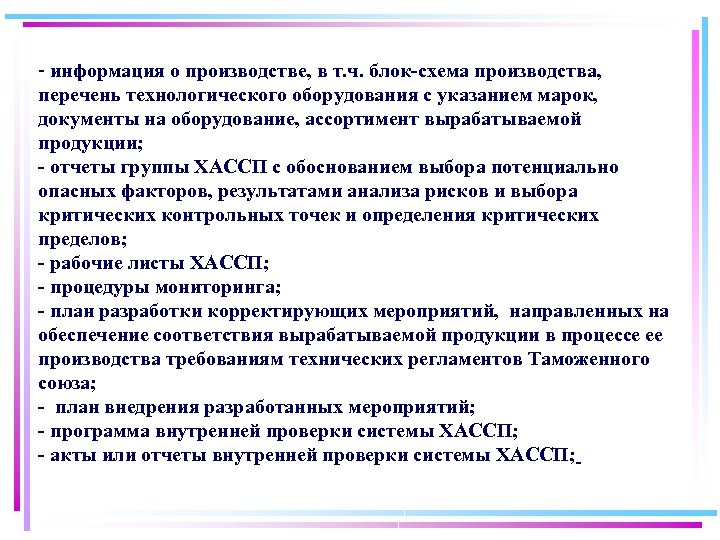 - информация о производстве, в т.ч. блок-схема производства, перечень технологического оборудования с указанием марок, документы на оборудование, ассортимент вырабатываемой продукции;
- отчеты группы ХАССП с обоснованием выбора потенциально опасных факторов, результатами анализа рисков и выбора критических контрольных точек и определения критических пределов;
- рабочие листы ХАССП;
- процедуры мониторинга;
- план разработки корректирующих мероприятий, направленных на обеспечение соответствия вырабатываемой продукции в процессе ее производства требованиям технических регламентов Таможенного союза;
- план внедрения разработанных мероприятий;
- программа внутренней проверки системы ХАССП;
- акты или отчеты внутренней проверки системы ХАССП;